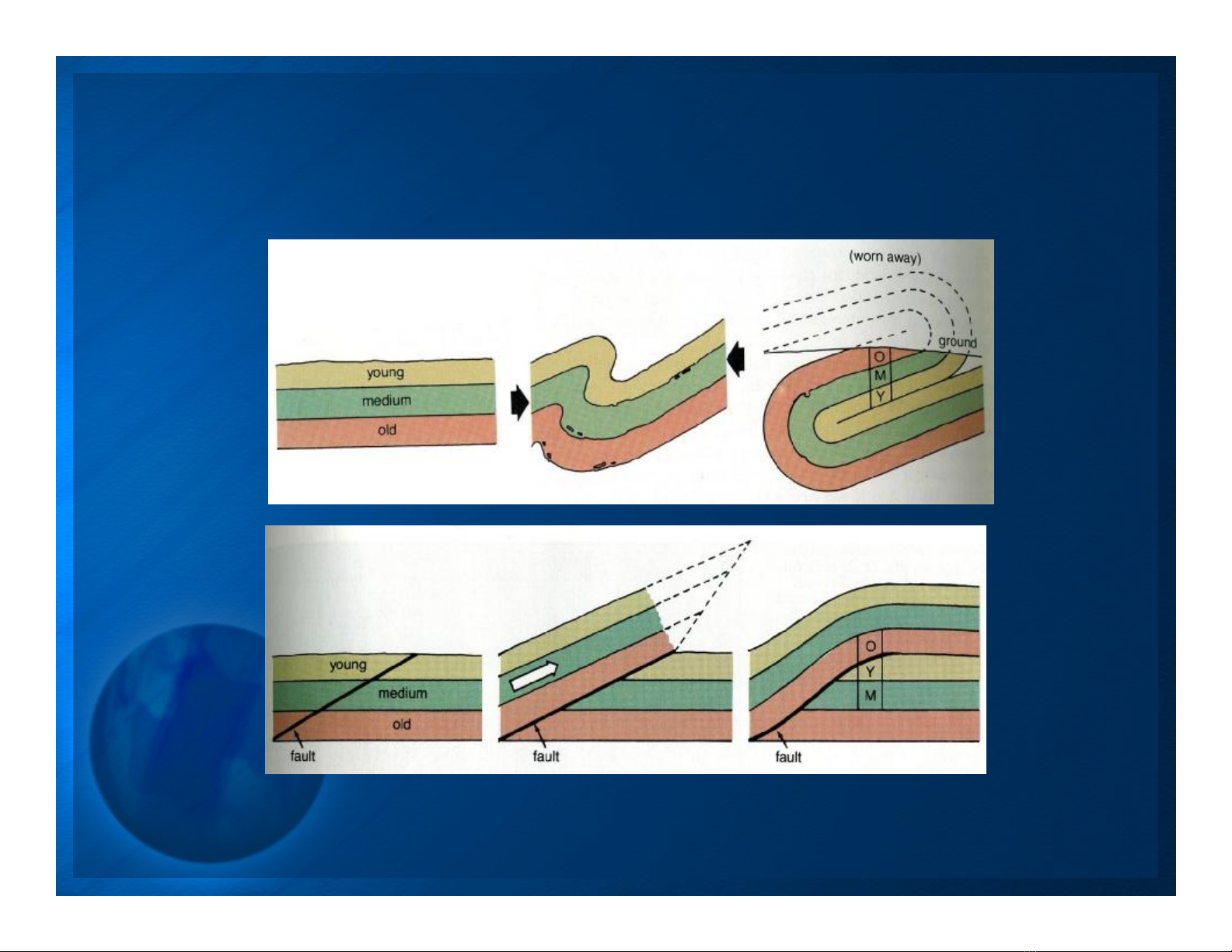 young
medium
old

(worn away)
ground
O
M
Y

young
medium
old
fault

fault

O
Y
M
fault